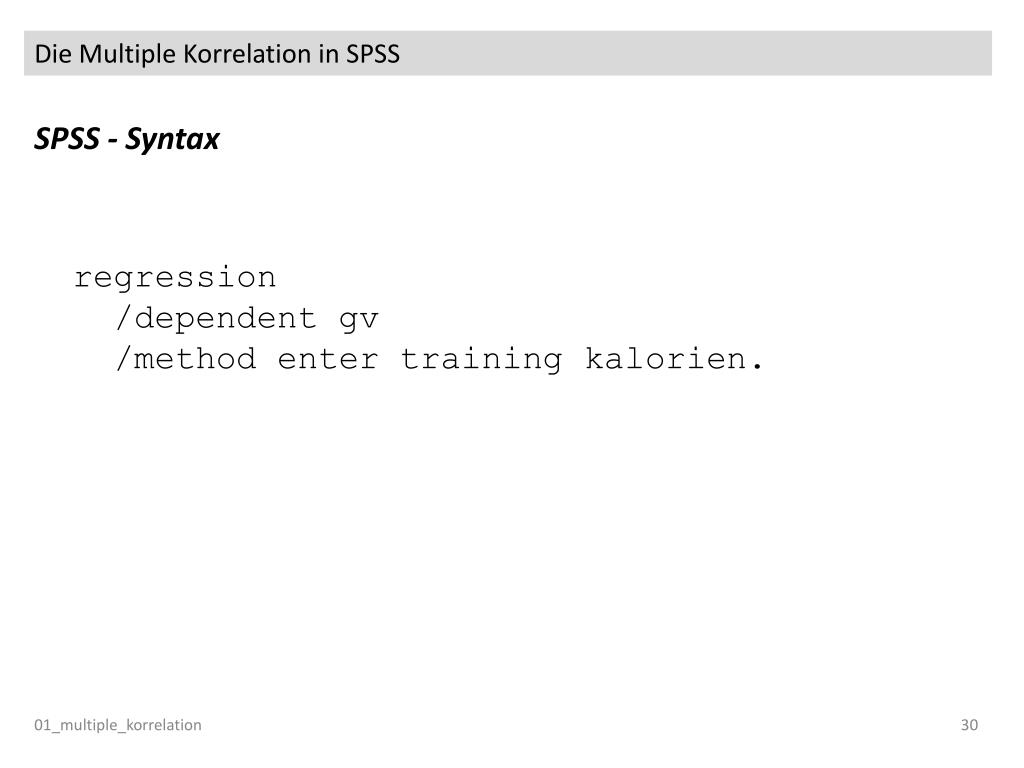 Die Multiple Korrelation in SPSS

SPSS - Syntax

regression
/dependent gv
/method enter training kalorien.

01_multiple_korrelation

30